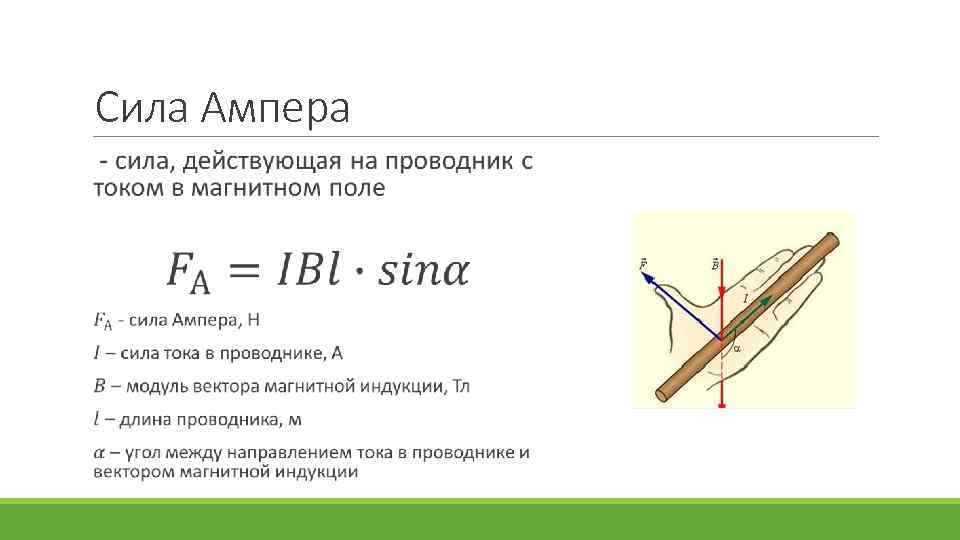 Сила Ампера

- сила, действующая на проводник с током в магнитном поле

$F_A = IBl \cdot sin\alpha$

$F_A$ - сила Ампера, Н

$I$ – сила тока в проводнике, А

$B$ – модуль вектора магнитной индукции, Тл

$l$ – длина проводника, м

$\alpha$ – угол между направлением тока в проводнике и вектором магнитной индукции

$\vec{F}$ $\vec{B}$ $I$ $\alpha$